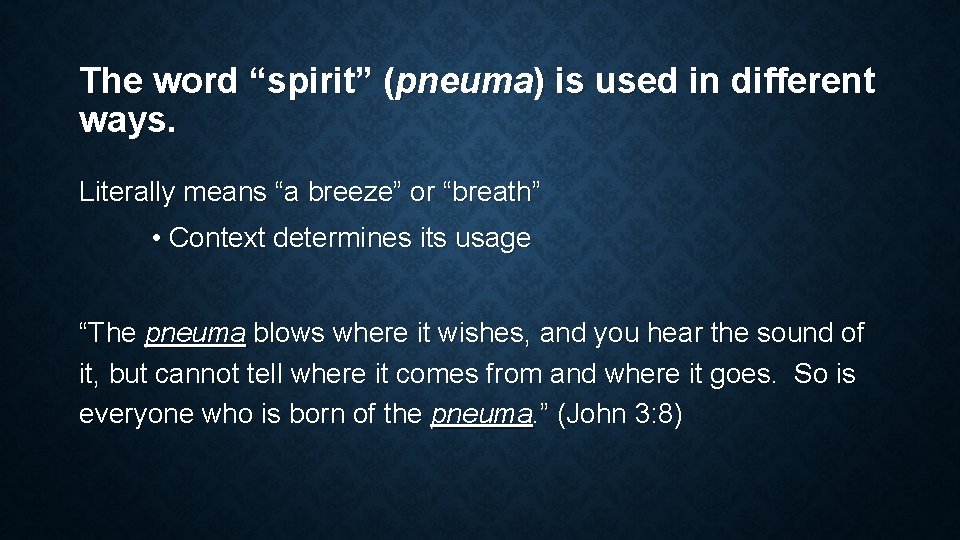 The word “spirit” (pneuma) is used in different ways.

Literally means “a breeze” or “breath”

• Context determines its usage

“The pneuma blows where it wishes, and you hear the sound of it, but cannot tell where it comes from and where it goes. So is everyone who is born of the pneuma.” (John 3:8)